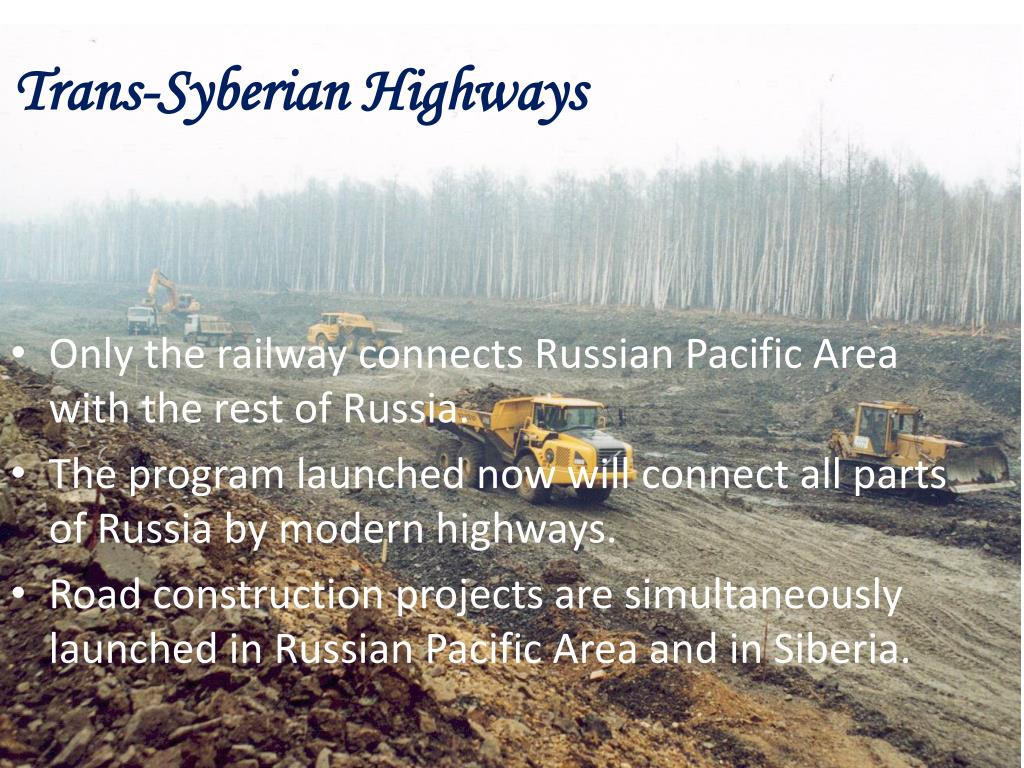 Trans-Syberian Highways

• Only the railway connects Russian Pacific Area with the rest of Russia.
• The program launched now will connect all parts of Russia by modern highways.
• Road construction projects are simultaneously launched in Russian Pacific Area and in Siberia.